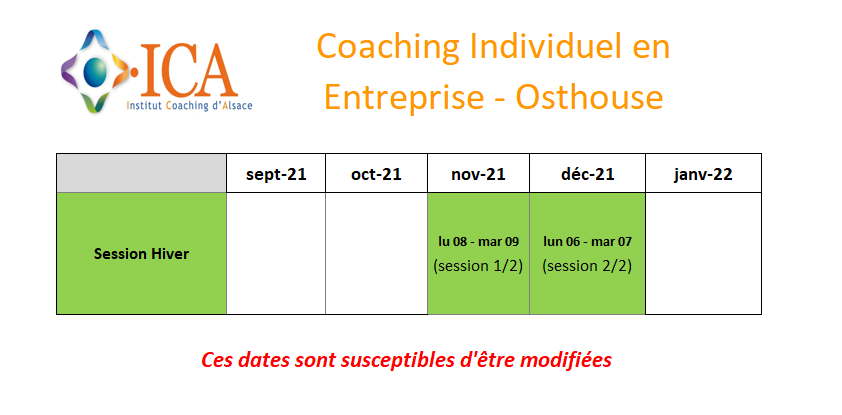 ICA
Institut Coaching d'Alsace

Coaching Individuel en Entreprise - Osthouse

| | sept-21 | oct-21 | nov-21 | déc-21 | janv-22 |
|---|---|---|---|---|---|
| Session Hiver | | | lu 08 - mar 09 (session 1/2) | lun 06 - mar 07 (session 2/2) | |

Ces dates sont susceptibles d'être modifiées